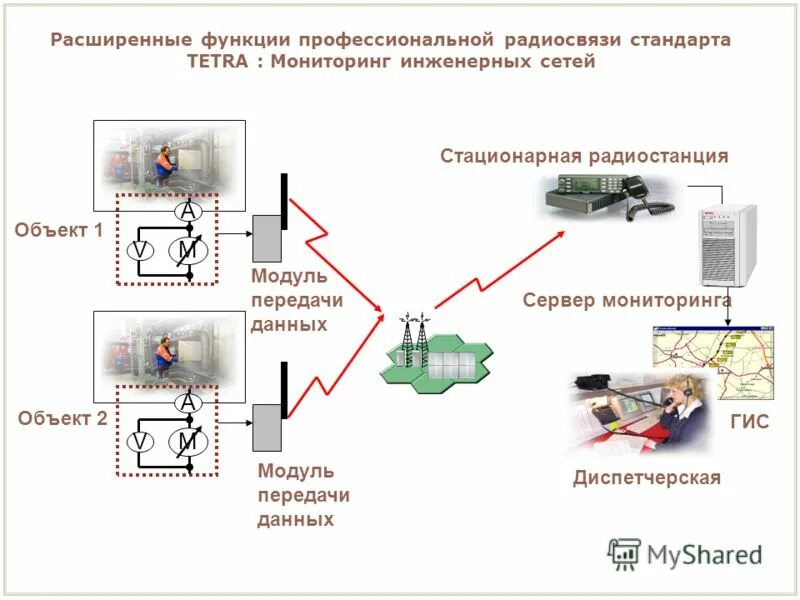 Расширенные функции профессиональной радиосвязи стандарта TETRA : Мониторинг инженерных сетей

Объект 1

A

V

M

Модуль передачи данных

Объект 2

A

V

M

Модуль передачи данных

Стационарная радиостанция

Сервер мониторинга

ГИС

Диспетчерская

MyShared